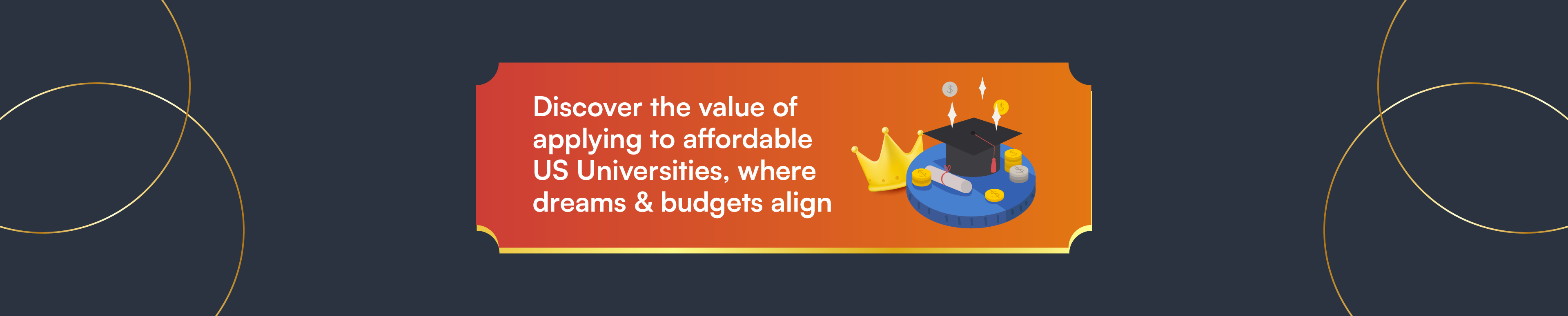 Discover the value of applying to affordable US Universities, where dreams & budgets align